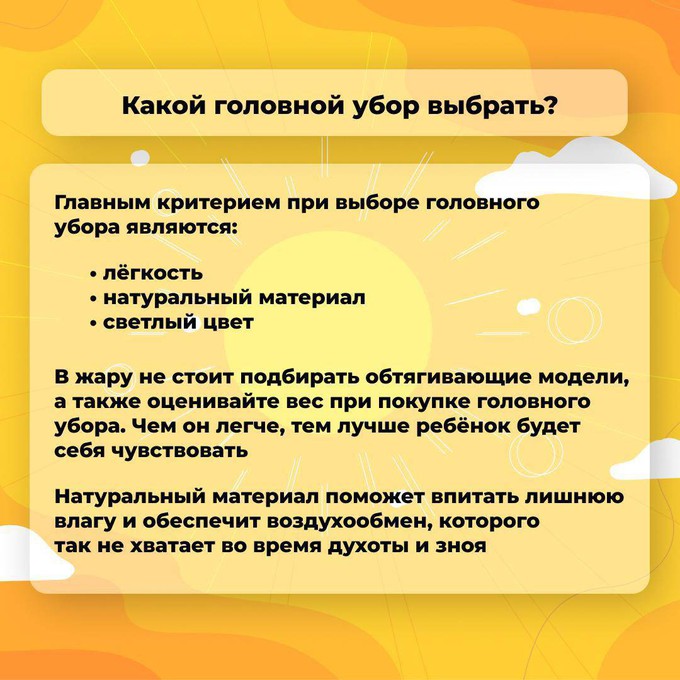 Какой головной убор выбрать?

Главным критерием при выборе головного убора являются:

• лёгкость
• натуральный материал
• светлый цвет

В жару не стоит подбирать обтягивающие модели, а также оценивайте вес при покупке головного убора. Чем он легче, тем лучше ребёнок будет себя чувствовать

Натуральный материал поможет впитать лишнюю влагу и обеспечит воздухообмен, которого так не хватает во время духоты и зноя